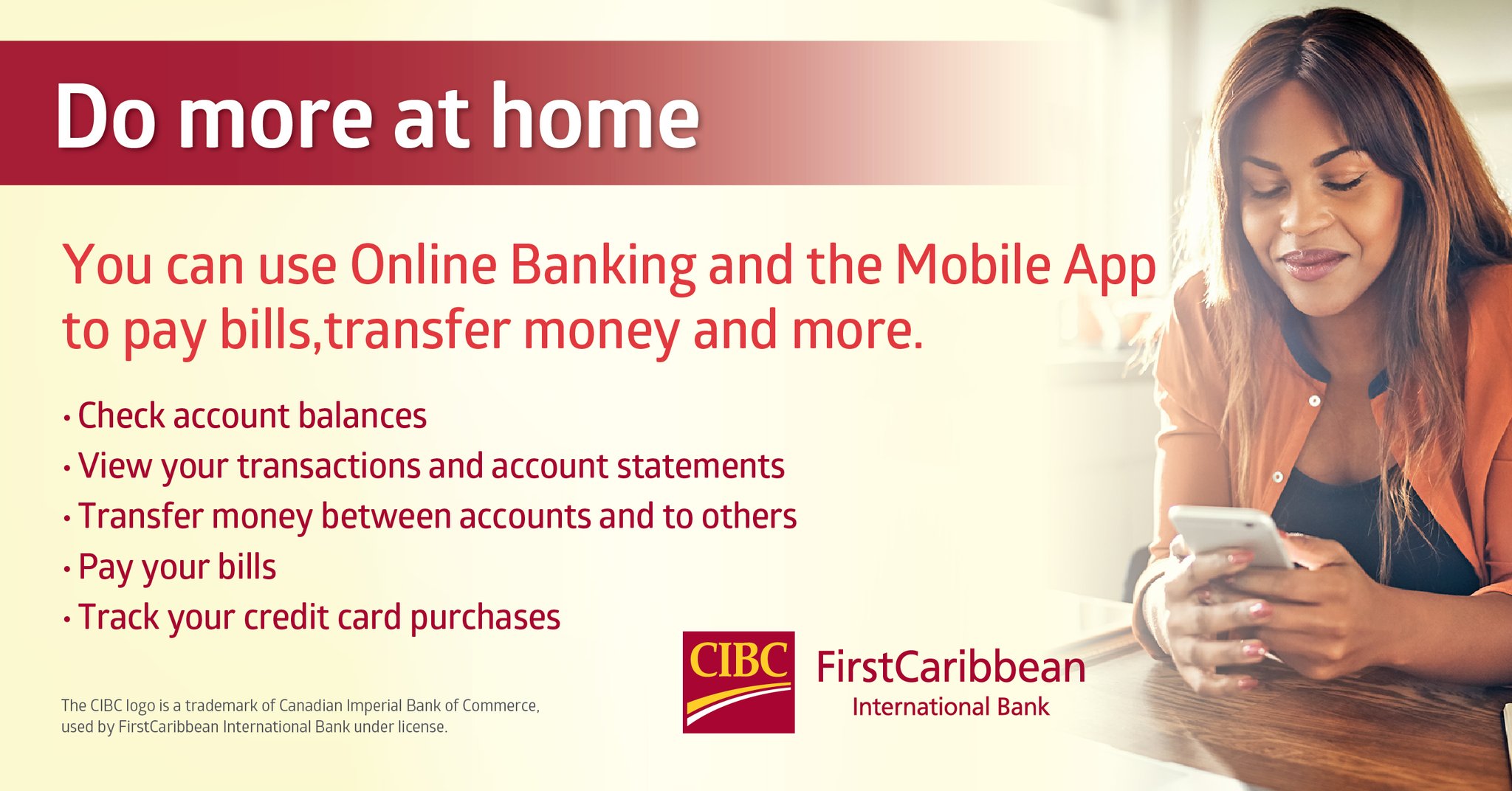 Do more at home

You can use Online Banking and the Mobile App to pay bills,transfer money and more.

• Check account balances
• View your transactions and account statements
• Transfer money between accounts and to others
• Pay your bills
• Track your credit card purchases

The CIBC logo is a trademark of Canadian Imperial Bank of Commerce, used by FirstCaribbean International Bank under license.

CIBC

FirstCaribbean
International Bank